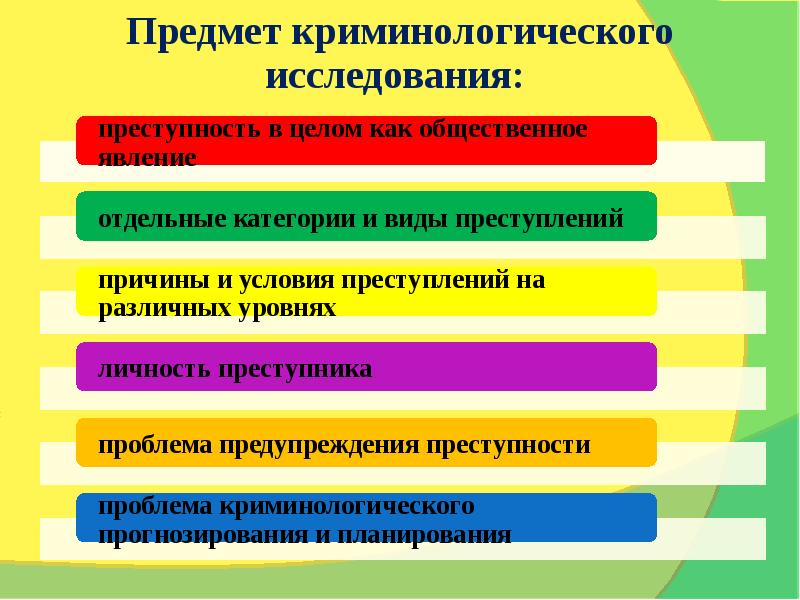 Предмет криминологического исследования:

преступность в целом как общественное явление

отдельные категории и виды преступлений

причины и условия преступлений на различных уровнях

личность преступника

проблема предупреждения преступности

проблема криминологического прогнозирования и планирования